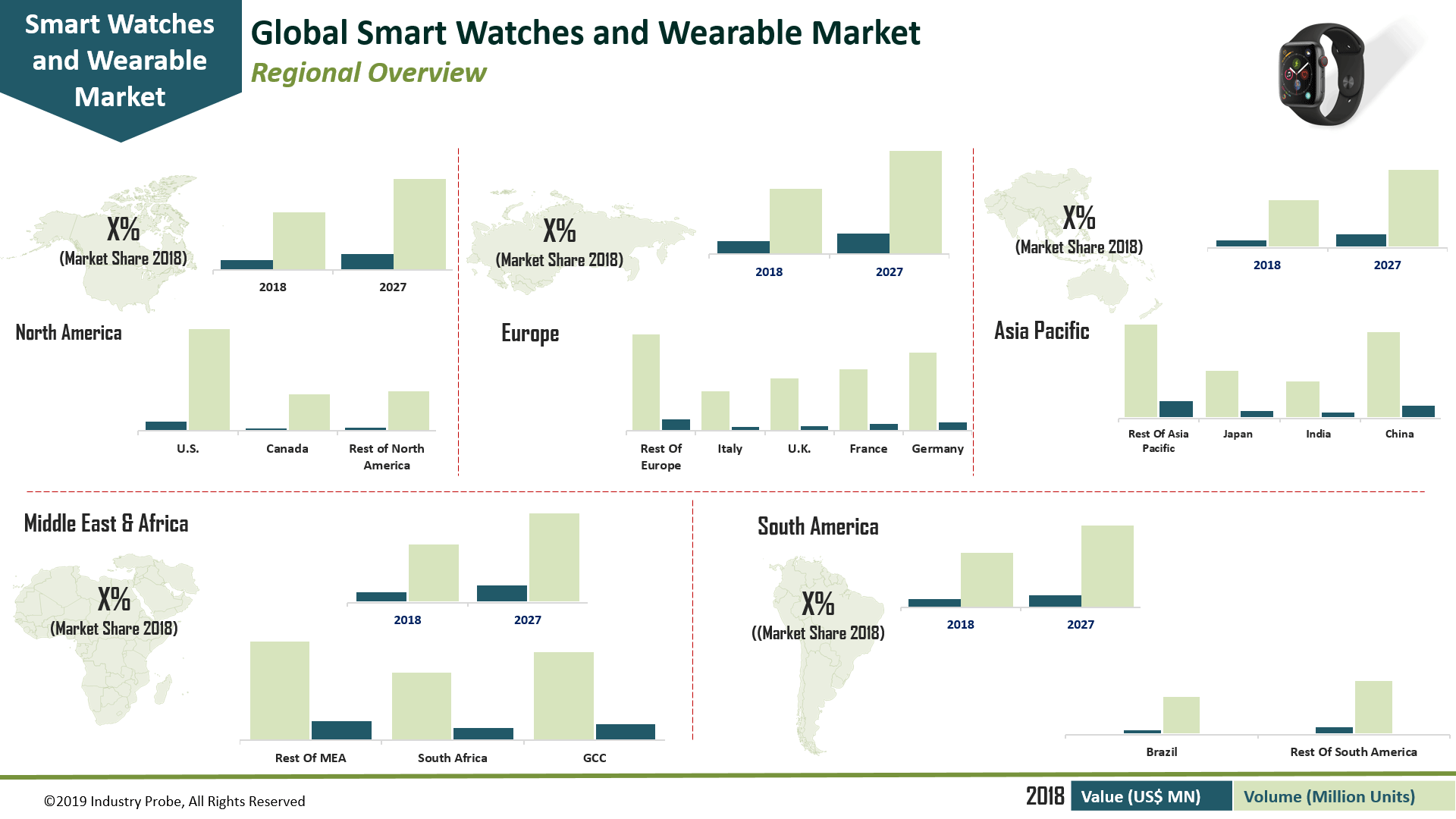 Smart Watches and Wearable Market

Global Smart Watches and Wearable Market

Regional Overview

X%
(Market Share 2018)

2018
2027

North America

U.S.
Canada
Rest of North America

X%
(Market Share 2018)

2018
2027

Europe

Rest Of Europe
Italy
U.K.
France
Germany

X%
(Market Share 2018)

2018
2027

Asia Pacific

Rest Of Asia Pacific
Japan
India
China

Middle East & Africa

X%
(Market Share 2018)

2018
2027

Rest Of MEA
South Africa
GCC

South America

X%
((Market Share 2018)

2018
2027

Brazil
Rest Of South America

©2019 Industry Probe, All Rights Reserved

2018
Value (US$ MN)
Volume (Million Units)